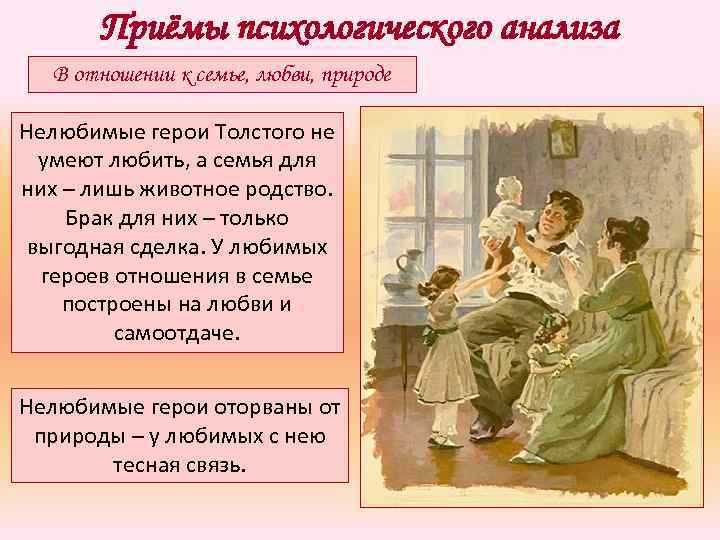 Приёмы психологического анализа

В отношении к семье, любви, природе

Нелюбимые герои Толстого не умеют любить, а семья для них – лишь животное родство. Брак для них – только выгодная сделка. У любимых героев отношения в семье построены на любви и самоотдаче.

Нелюбимые герои оторваны от природы – у любимых с нею тесная связь.